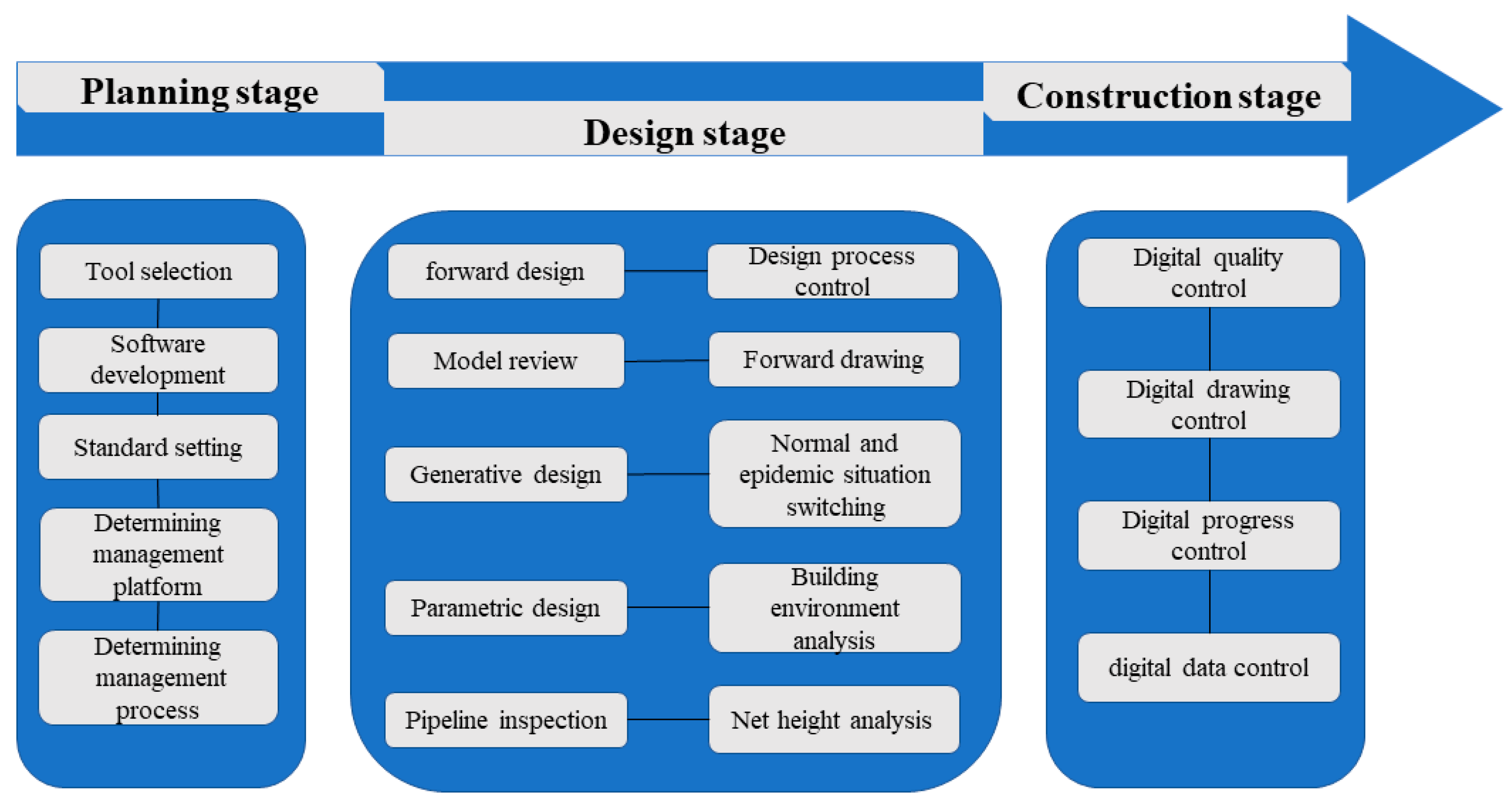 Planning stage

Design stage

Construction stage

Tool selection

Software development

Standard setting

Determining management platform

Determining management process

forward design

Design process control

Model review

Forward drawing

Generative design

Normal and epidemic situation switching

Parametric design

Building environment analysis

Pipeline inspection

Net height analysis

Digital quality control

Digital drawing control

Digital progress control

digital data control